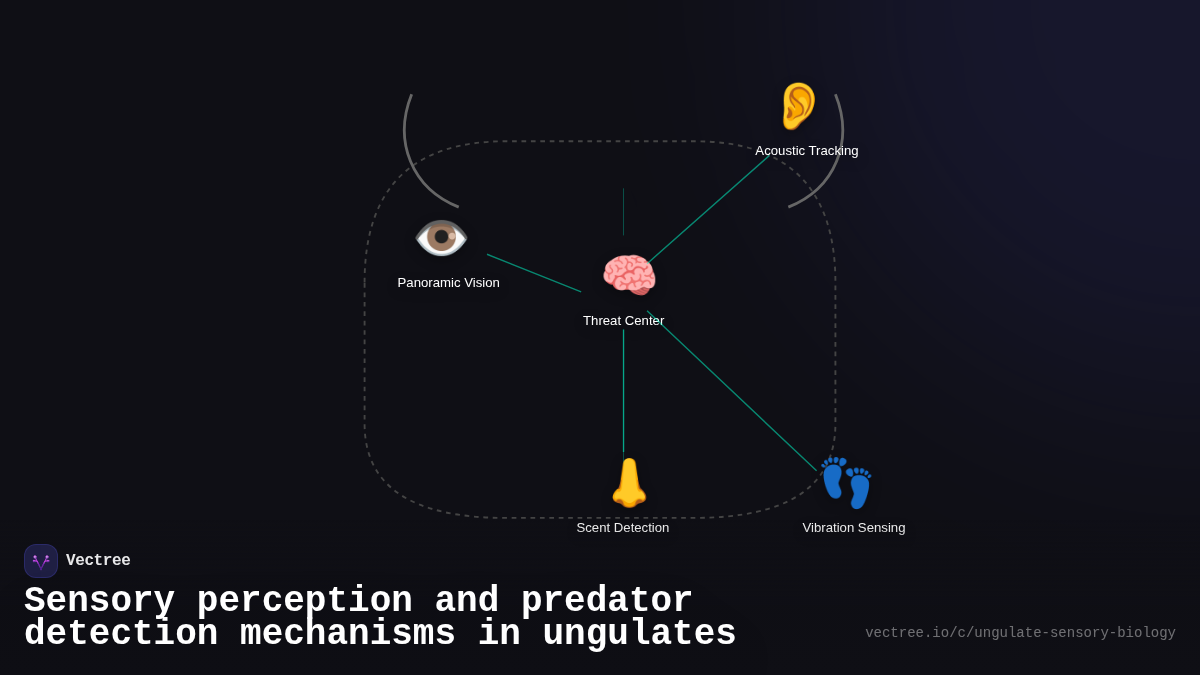 Acoustic Tracking

Panoramic Vision

Threat Center

Scent Detection

Vibration Sensing

Vectree

Sensory perception and predator detection mechanisms in ungulates

vectree.io/c/ungulate-sensory-biology